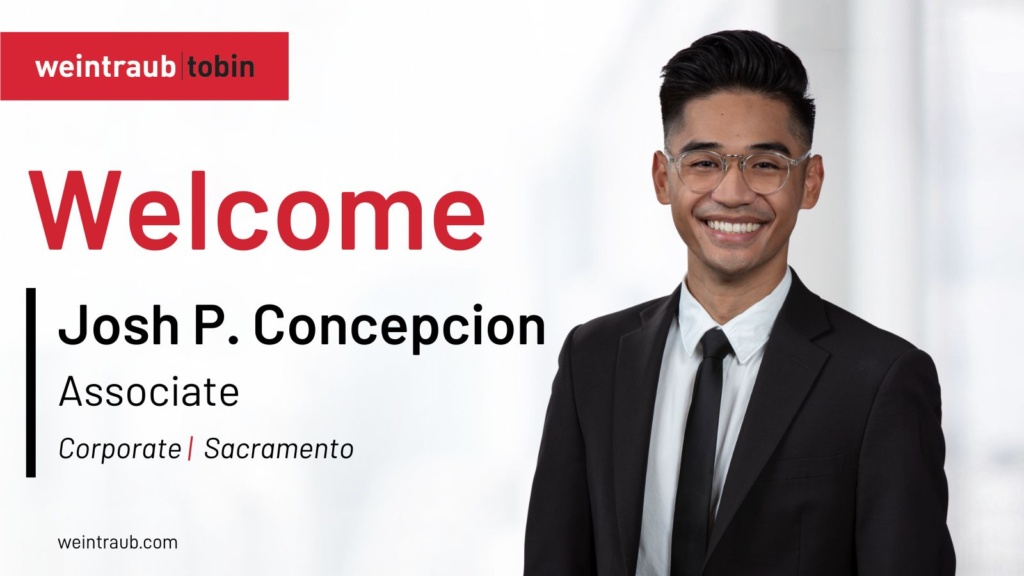 weintraub | tobin

Welcome

Josh P. Concepcion

Associate

Corporate | Sacramento

weintraub.com